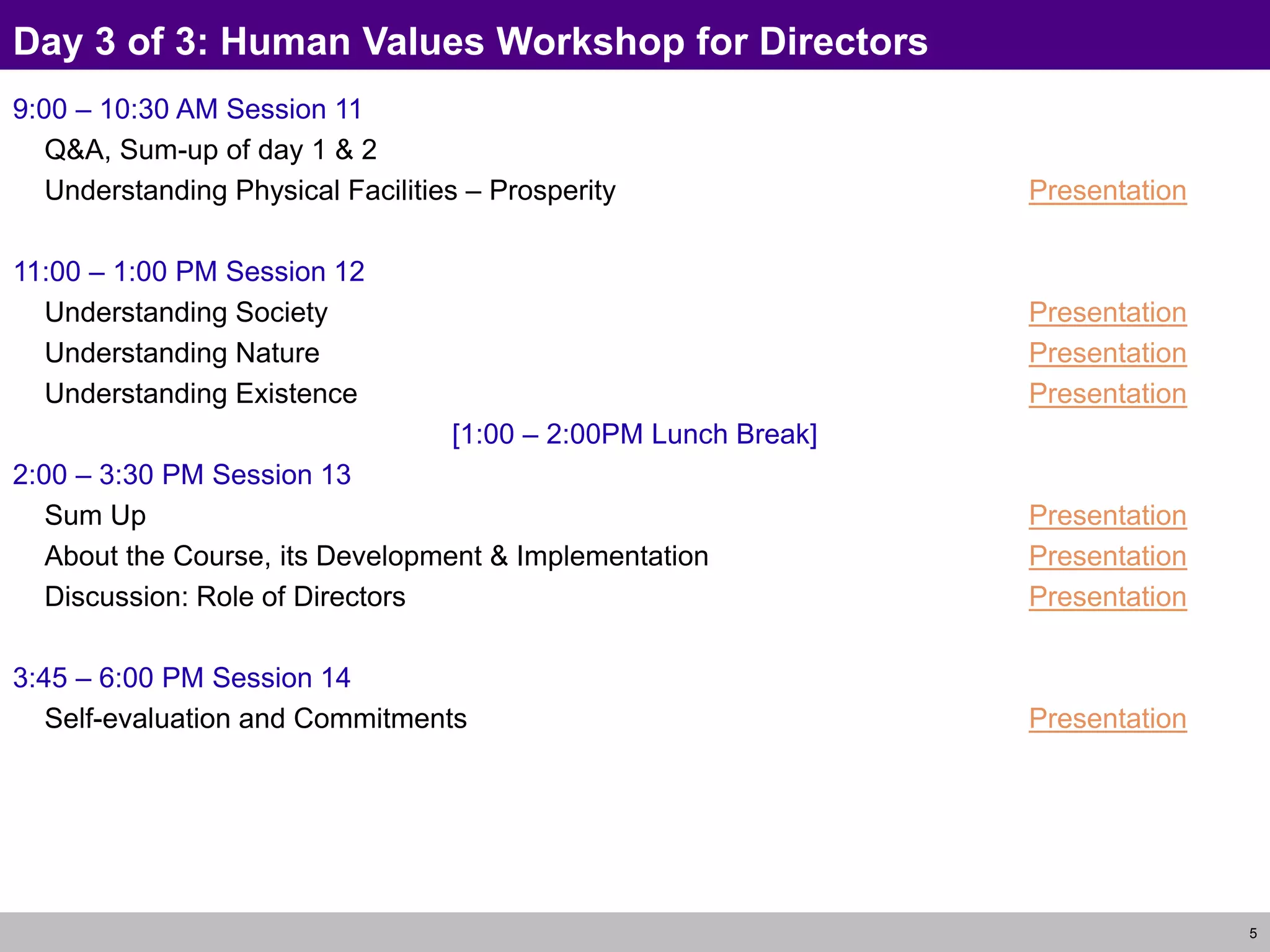 Day 3 of 3: Human Values Workshop for Directors

9:00 – 10:30 AM Session 11

Q&A, Sum-up of day 1 & 2

Understanding Physical Facilities – Prosperity Presentation

11:00 – 1:00 PM Session 12

Understanding Society Presentation

Understanding Nature Presentation

Understanding Existence Presentation

[1:00 – 2:00PM Lunch Break]

2:00 – 3:30 PM Session 13

Sum Up Presentation

About the Course, its Development & Implementation Presentation

Discussion: Role of Directors Presentation

3:45 – 6:00 PM Session 14

Self-evaluation and Commitments Presentation

5